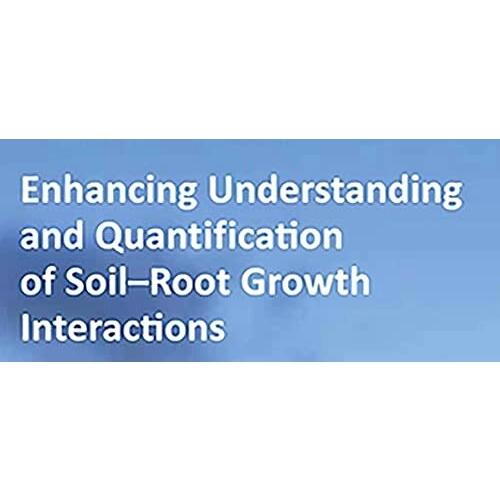 Enhancing Understanding and Quantification of Soil–Root Growth Interactions